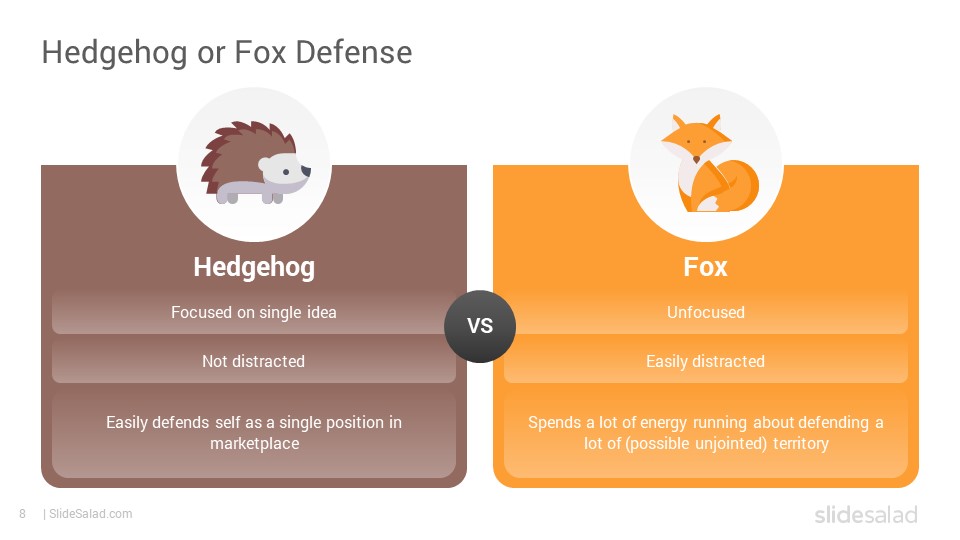 Hedgehog or Fox Defense

Hedgehog

Focused on single idea

Not distracted

Easily defends self as a single position in marketplace

VS

Fox

Unfocused

Easily distracted

Spends a lot of energy running about defending a lot of (possible unjointed) territory

8 | SlideSalad.com

slidesalad